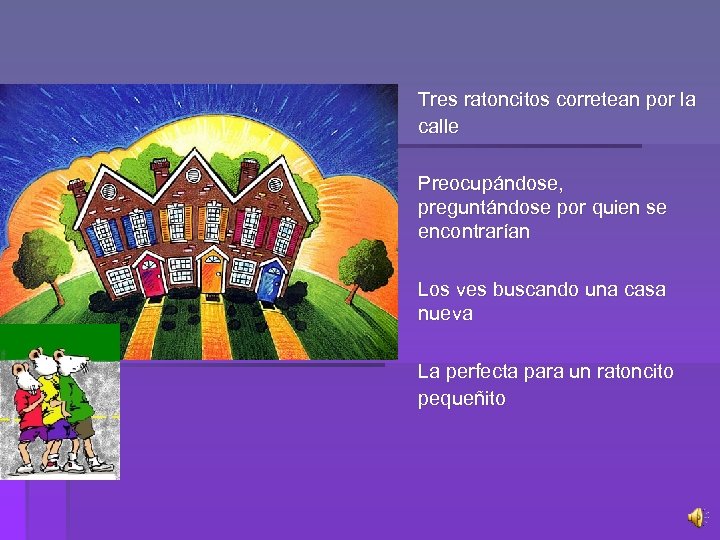 Tres ratoncitos corretean por la calle

Preocupándose, preguntándose por quien se encontrarían

Los ves buscando una casa nueva

La perfecta para un ratoncito pequeñito